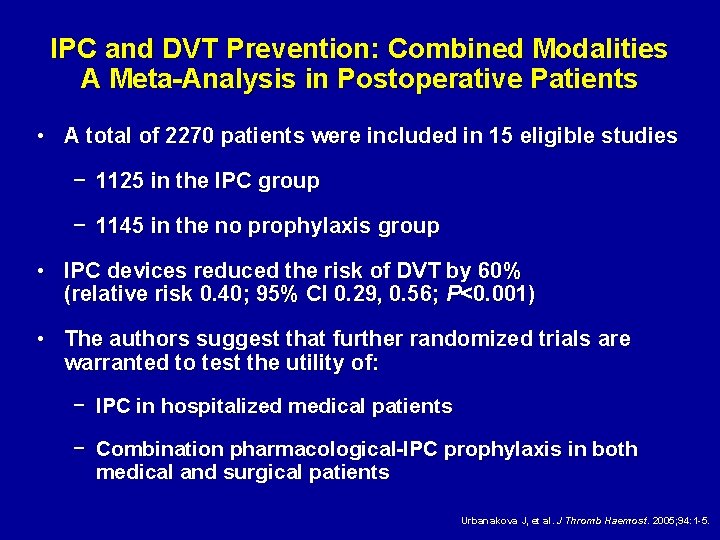 IPC and DVT Prevention: Combined Modalities
A Meta-Analysis in Postoperative Patients

• A total of 2270 patients were included in 15 eligible studies

− 1125 in the IPC group

− 1145 in the no prophylaxis group

• IPC devices reduced the risk of DVT by 60% (relative risk 0.40; 95% CI 0.29, 0.56; P<0.001)

• The authors suggest that further randomized trials are warranted to test the utility of:

− IPC in hospitalized medical patients

− Combination pharmacological-IPC prophylaxis in both medical and surgical patients

Urbanakova J, et al. J Thromb Haemost. 2005;94:1-5.